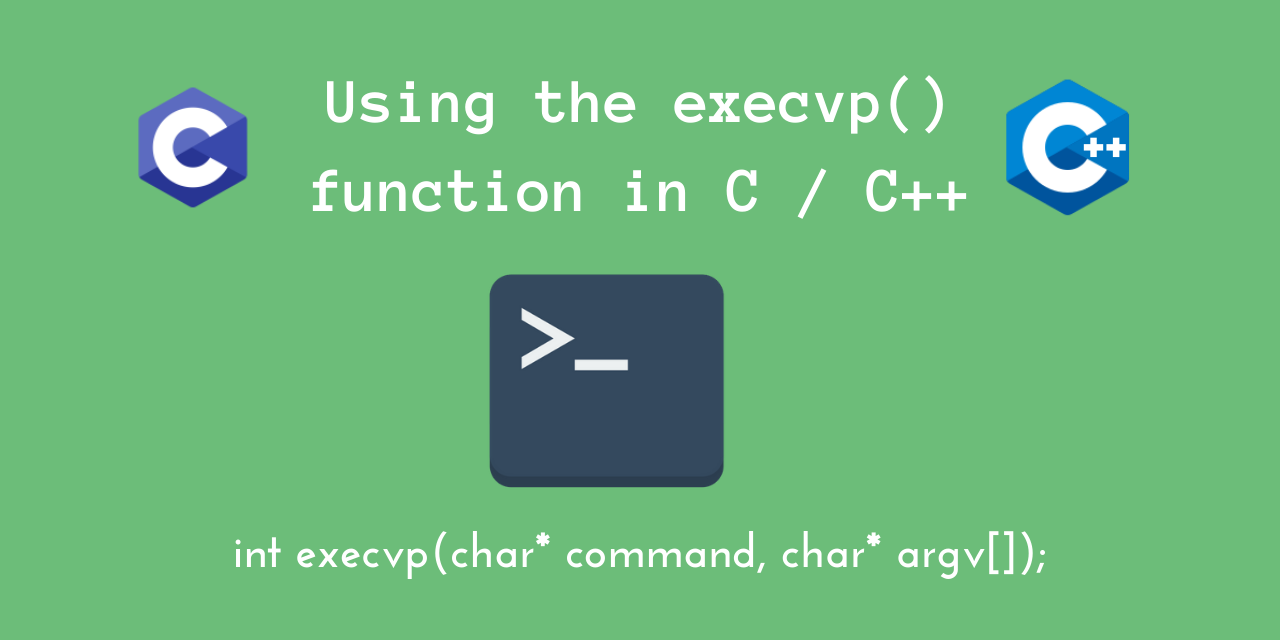 C

Using the execvp() function in C / C++

C++

>_

int execvp(char* command, char* argv[]);